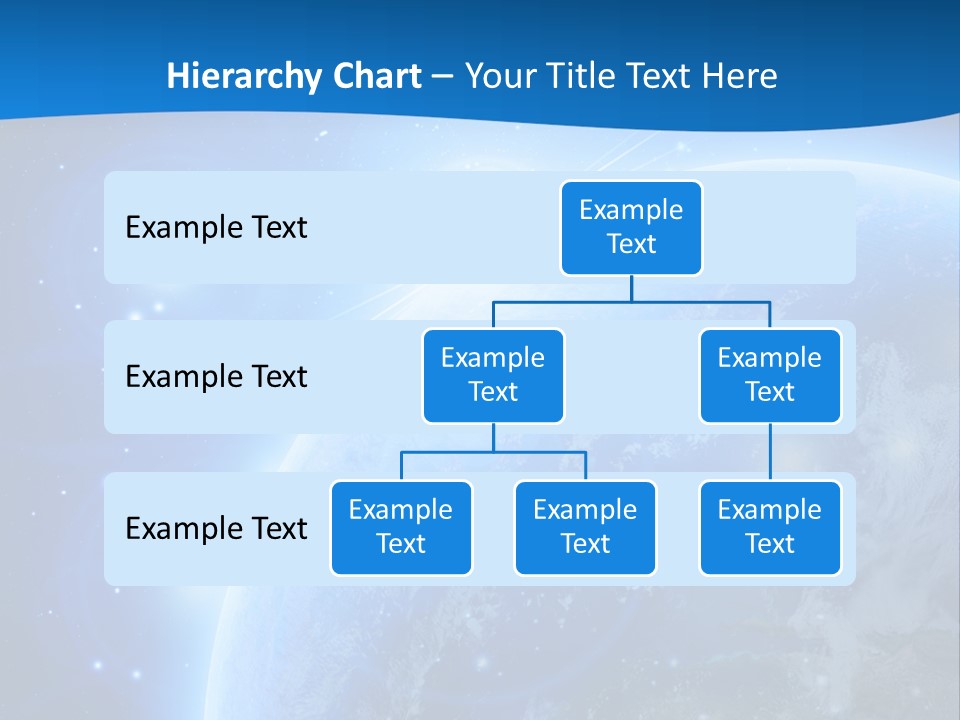 Hierarchy Chart – Your Title Text Here

Example Text

Example Text

Example Text

Example Text

Example Text

Example Text

Example Text

Example Text

Example Text